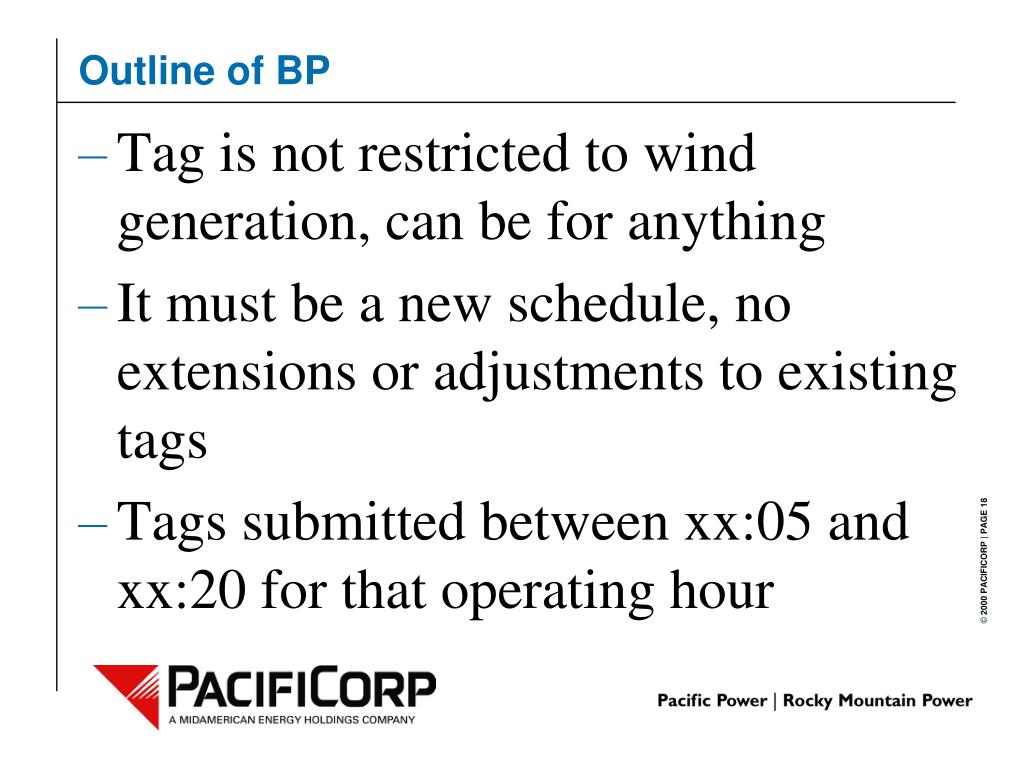 Outline of BP

– Tag is not restricted to wind generation, can be for anything

– It must be a new schedule, no extensions or adjustments to existing tags

– Tags submitted between xx:05 and xx:20 for that operating hour

© 2000 PACIFICORP | PAGE 18

PACIFICORP
A MIDAMERICAN ENERGY HOLDINGS COMPANY

Pacific Power | Rocky Mountain Power